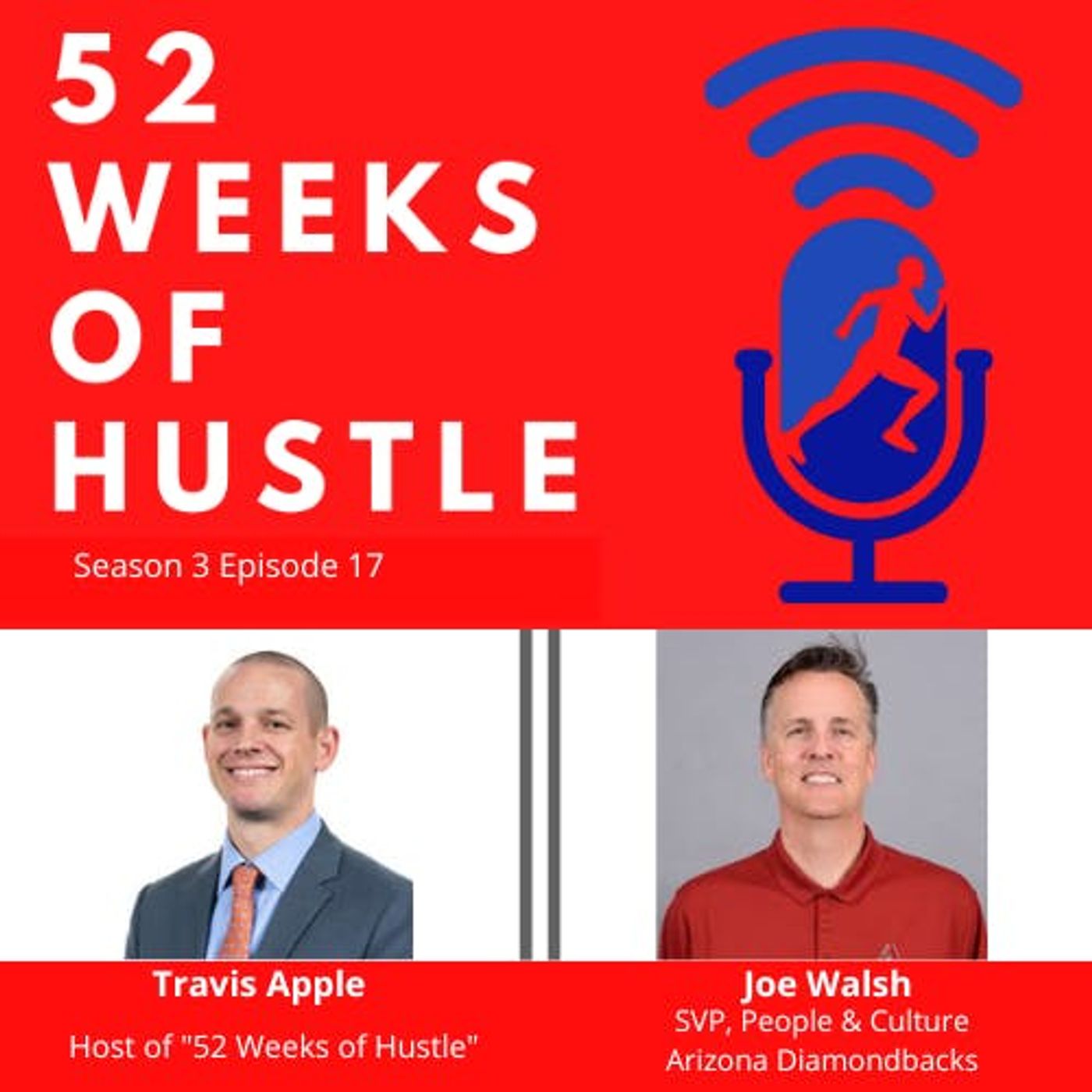 52
WEEKS
OF
HUSTLE

Season 3 Episode 17

Travis Apple

Host of "52 Weeks of Hustle"

Joe Walsh
SVP, People & Culture
Arizona Diamondbacks